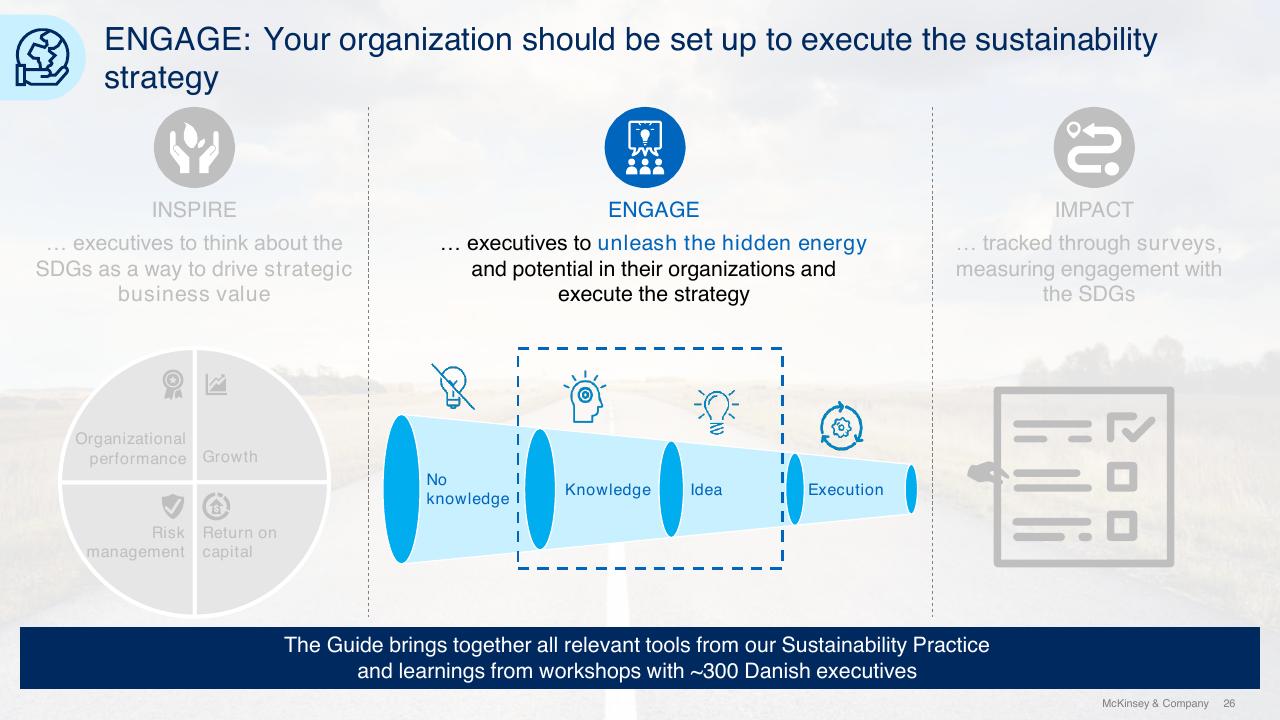 ENGAGE: Your organization should be set up to execute the sustainability strategy

INSPIRE

… executives to think about the SDGs as a way to drive strategic business value

Organizational performance

Growth

Risk management

Return on capital

ENGAGE

… executives to unleash the hidden energy and potential in their organizations and execute the strategy

No knowledge

Knowledge

Idea

Execution

IMPACT

… tracked through surveys, measuring engagement with the SDGs

The Guide brings together all relevant tools from our Sustainability Practice and learnings from workshops with ~300 Danish executives

McKinsey & Company 26